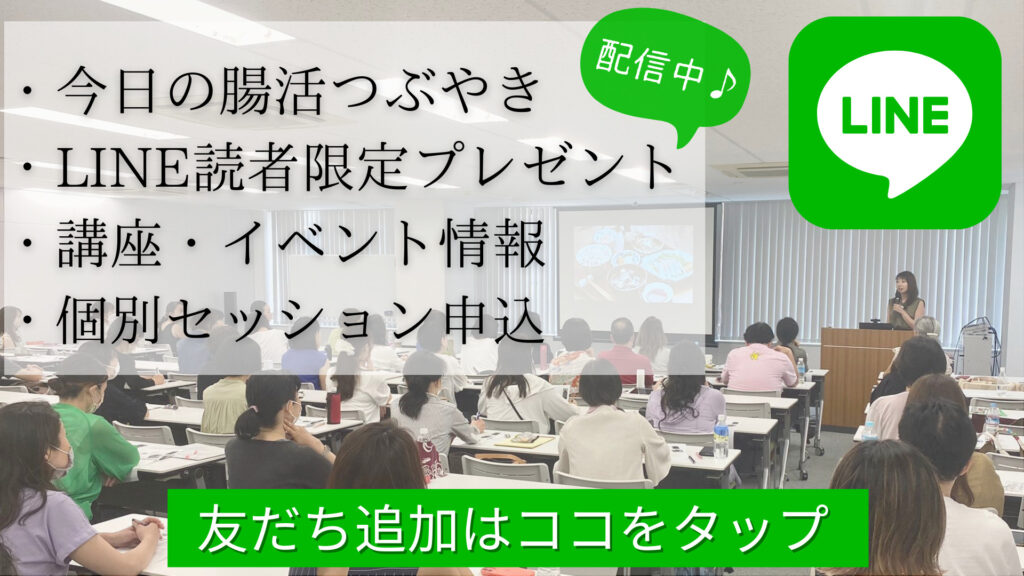 ・今日の腸活つぶやき
・LINE読者限定プレゼント
・講座・イベント情報
・個別セッション申込

配信中♪

LINE

友だち追加はココをタップ